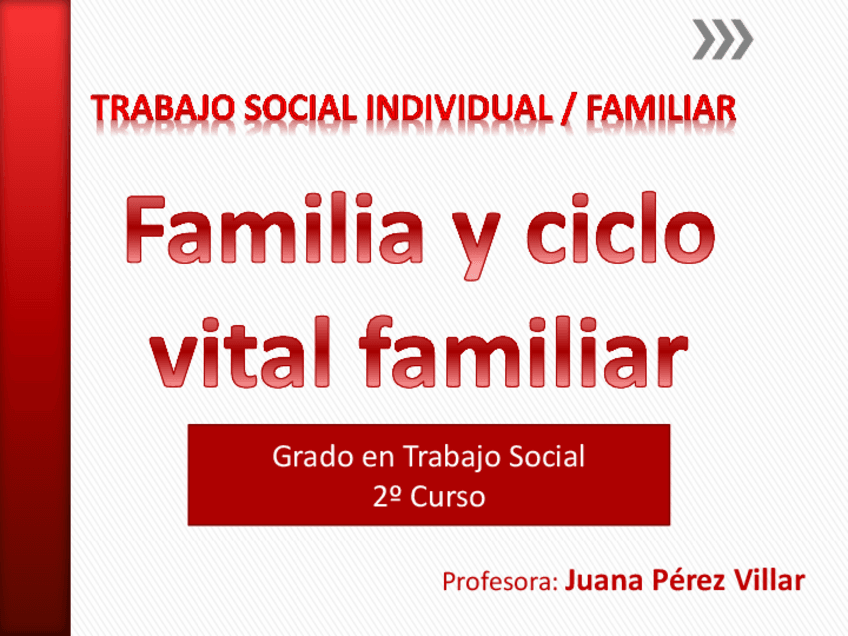 TRABAJO SOCIAL INDIVIDUAL / FAMILIAR

Familia y ciclo vital familiar

Grado en Trabajo Social
2º Curso

Profesora: Juana Pérez Villar